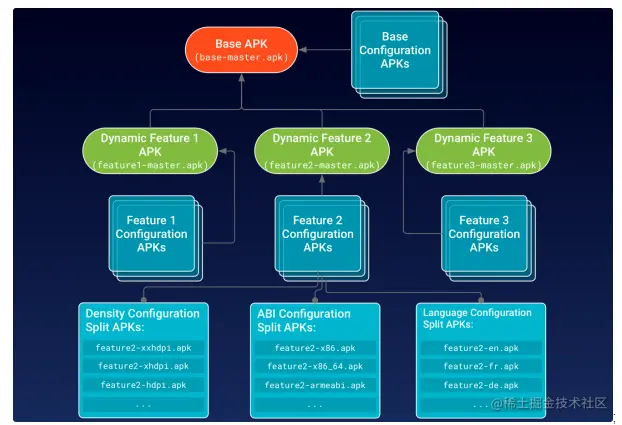 Base APK
(base-master.apk)

Base Configuration APKs

Dynamic Feature 1 APK
(feature1-master.apk)

Dynamic Feature 2 APK
(feature2-master.apk)

Dynamic Feature 3 APK
(feature3-master.apk)

Feature 1 Configuration APKs

Feature 2 Configuration APKs

Feature 3 Configuration APKs

Density Configuration Split APKs:
feature2-xxhdpi.apk
feature2-xhdpi.apk
feature2-hdpi.apk
...

ABI Configuration Split APKs:
feature2-x86.apk
feature2-x86_64.apk
feature2-armeabi.apk
...

Language Configuration Split APKs:
feature2-en.apk
feature2-fr.apk
feature2-de.apk
...

@稀土掘金技术社区